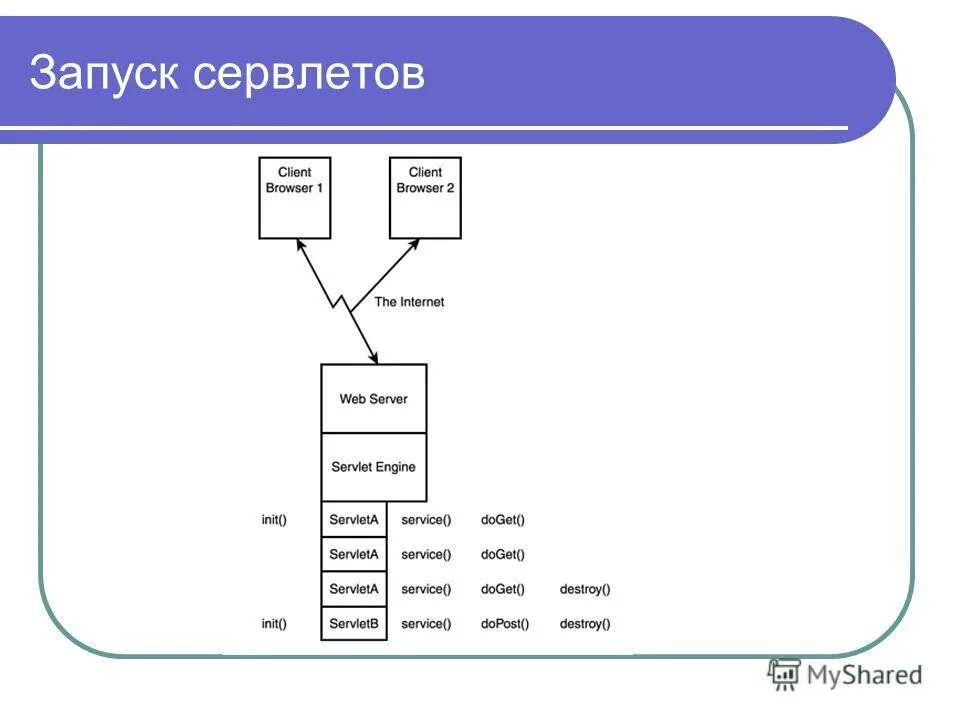 Запуск сервлетов

Client Browser 1

Client Browser 2

The Internet

Web Server

Servlet Engine

init() ServletA service() doGet()

ServletA service() doGet()

ServletA service() doGet() destroy()

init() ServletB service() doPost() destroy()

MyShared